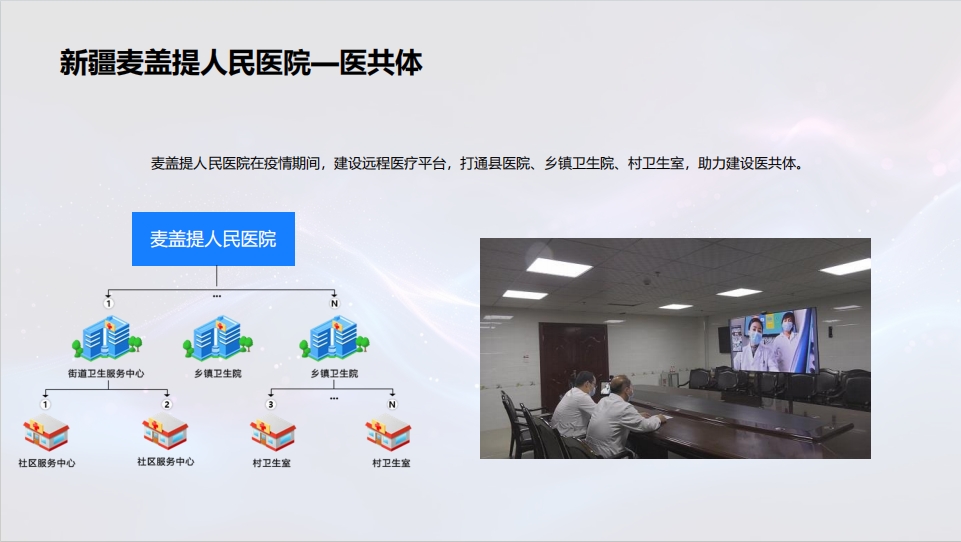 新疆麦盖提人民医院—医共体

麦盖提人民医院在疫情期间，建设远程医疗平台，打通县医院、乡镇卫生院、村卫生室，助力建设医共体。

麦盖提人民医院

1
...
N

街道卫生服务中心
乡镇卫生院
乡镇卫生院

1
2
3
...
N

社区服务中心
社区服务中心
村卫生室
村卫生室